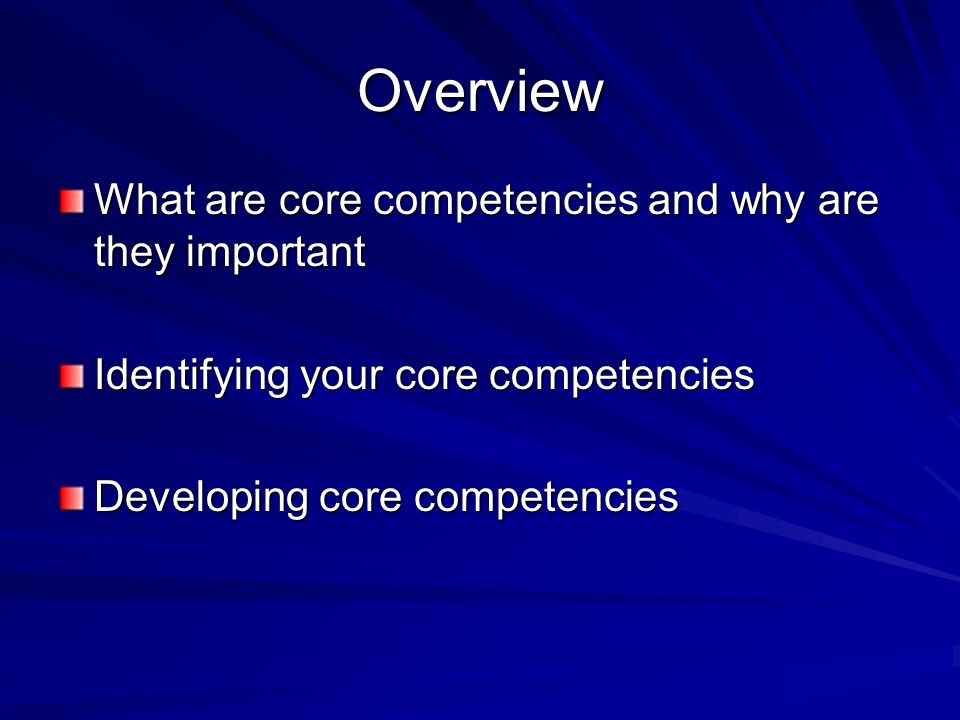 Overview

What are core competencies and why are they important

Identifying your core competencies

Developing core competencies